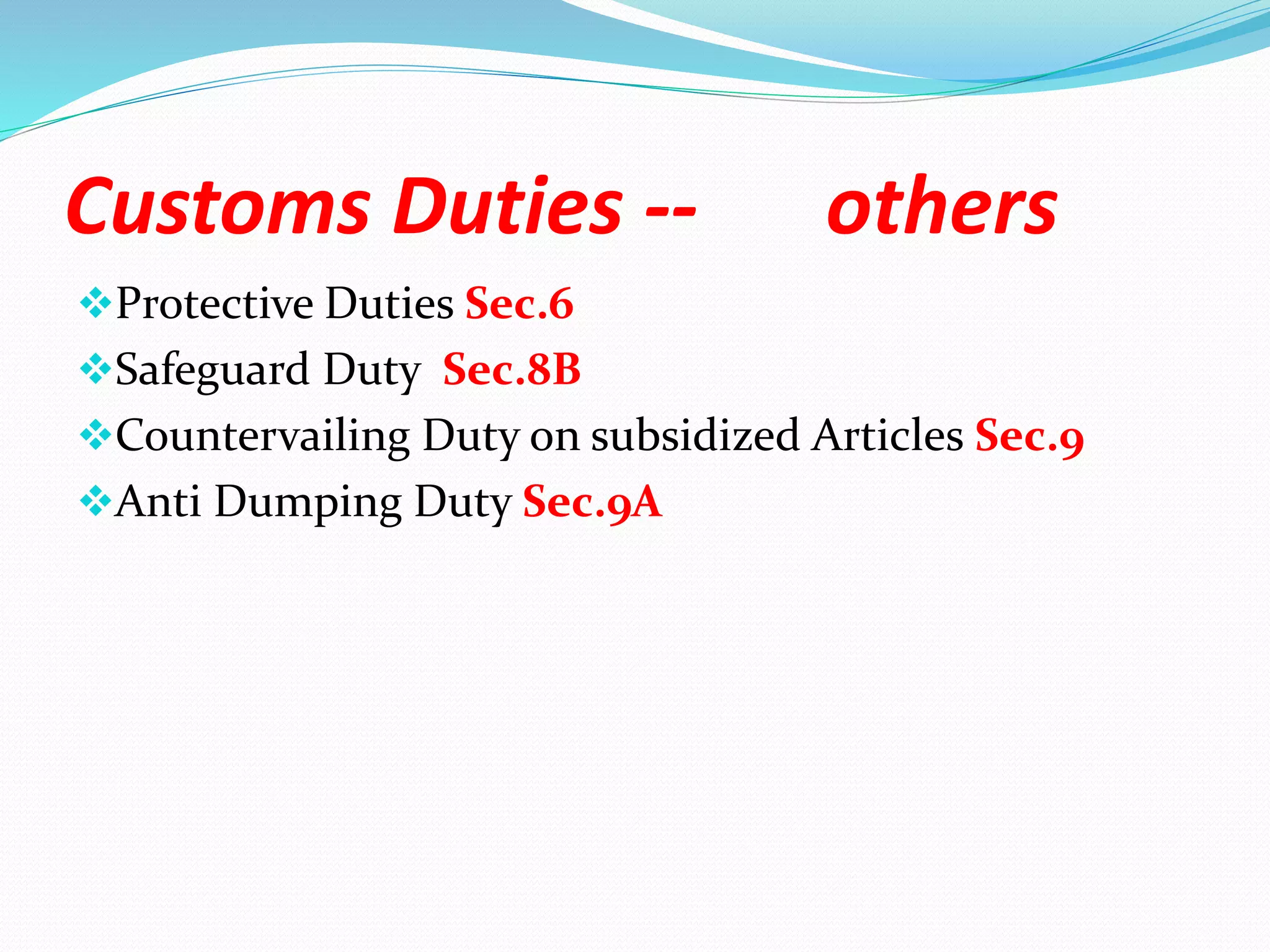 Customs Duties -- others

❖Protective Duties Sec.6

❖Safeguard Duty Sec.8B

❖Countervailing Duty on subsidized Articles Sec.9

❖Anti Dumping Duty Sec.9A